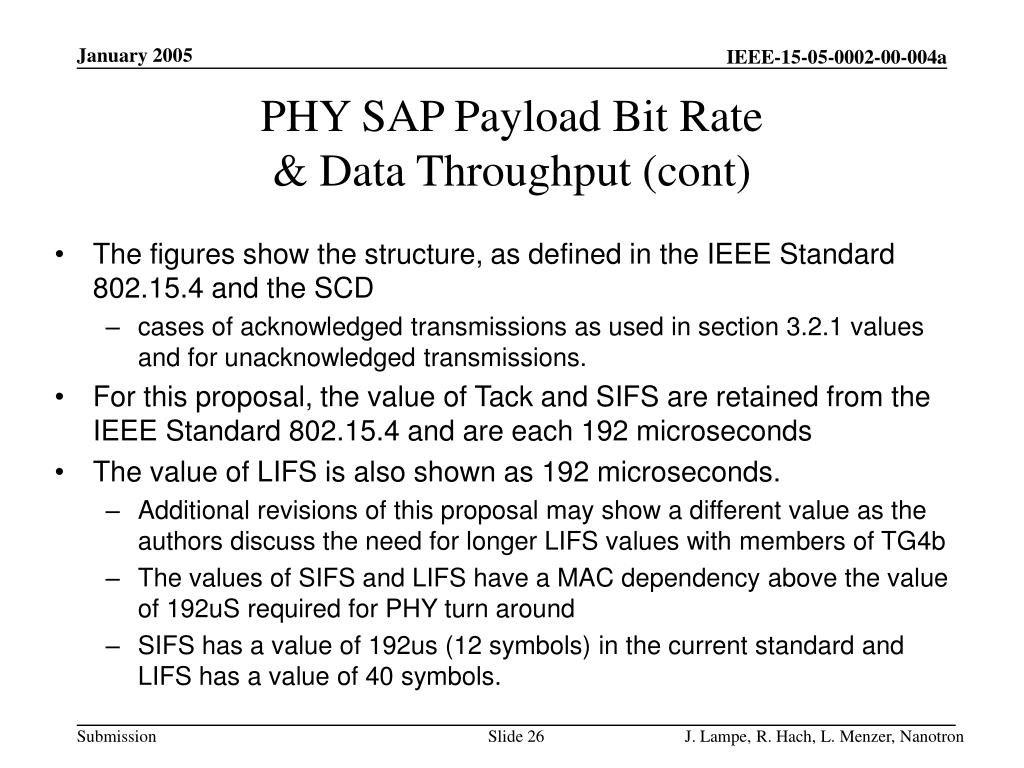 January 2005

IEEE-15-05-0002-00-004a

PHY SAP Payload Bit Rate
& Data Throughput (cont)

• The figures show the structure, as defined in the IEEE Standard 802.15.4 and the SCD
– cases of acknowledged transmissions as used in section 3.2.1 values and for unacknowledged transmissions.
• For this proposal, the value of Tack and SIFS are retained from the IEEE Standard 802.15.4 and are each 192 microseconds
• The value of LIFS is also shown as 192 microseconds.
– Additional revisions of this proposal may show a different value as the authors discuss the need for longer LIFS values with members of TG4b
– The values of SIFS and LIFS have a MAC dependency above the value of 192uS required for PHY turn around
– SIFS has a value of 192us (12 symbols) in the current standard and LIFS has a value of 40 symbols.

Submission

Slide 26

J. Lampe, R. Hach, L. Menzer, Nanotron